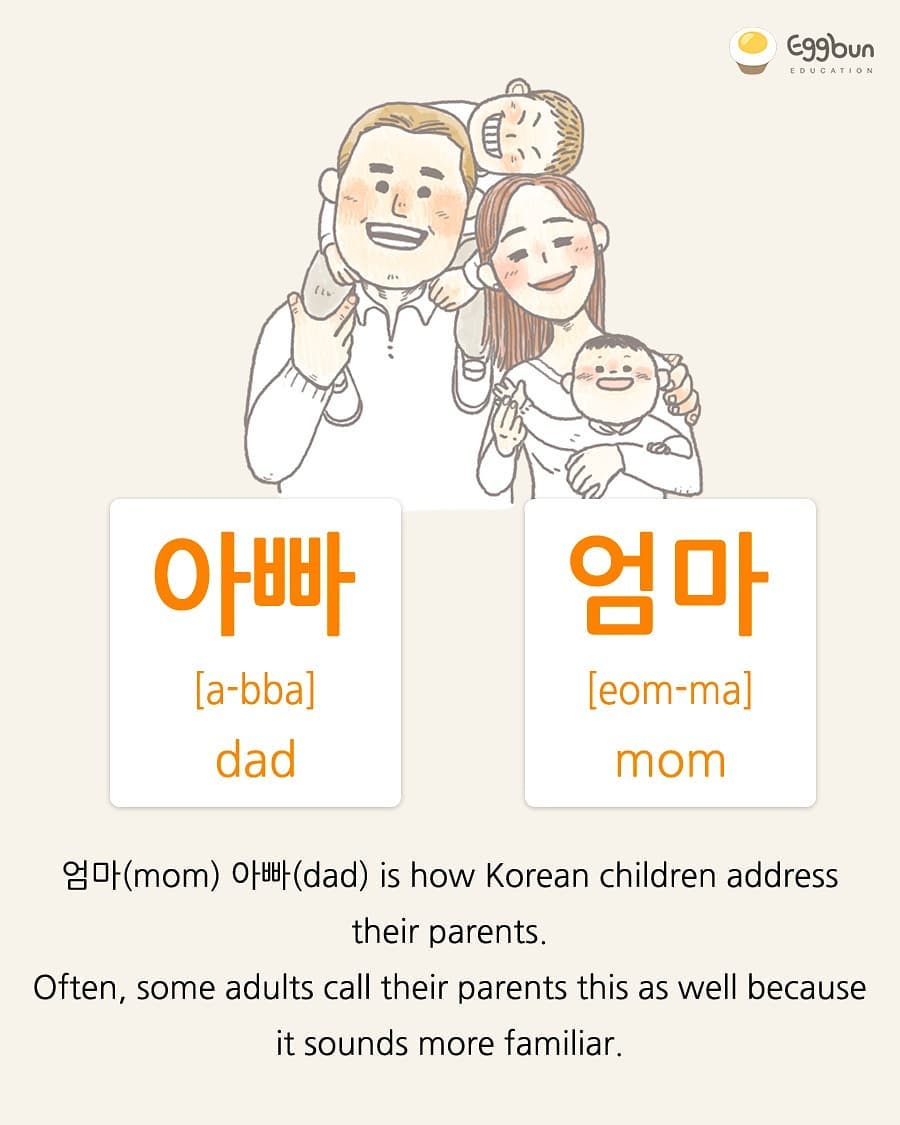 Eggbun EDUCATION

아빠
[a-bba]
dad

엄마
[eom-ma]
mom

엄마(mom) 아빠(dad) is how Korean children address their parents.
Often, some adults call their parents this as well because it sounds more familiar.